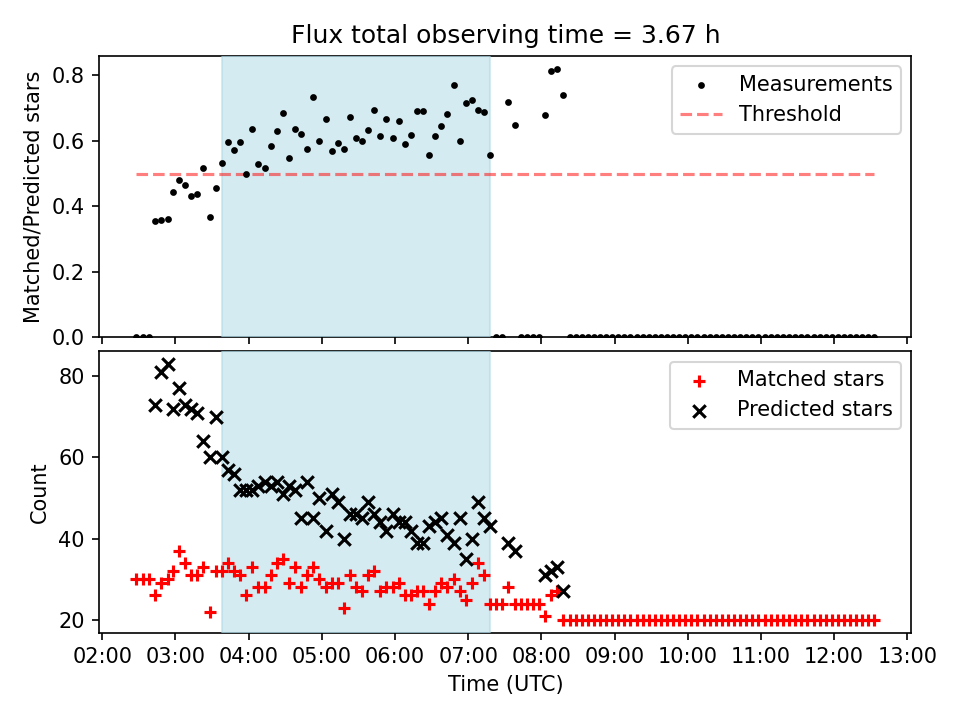 Flux total observing time = 3.67 h

Matched/Predicted stars

0.8
0.6
0.4
0.2
0.0

Measurements
Threshold

Count

80
60
40
20

Matched stars
Predicted stars

02:00 03:00 04:00 05:00 06:00 07:00 08:00 09:00 10:00 11:00 12:00 13:00

Time (UTC)